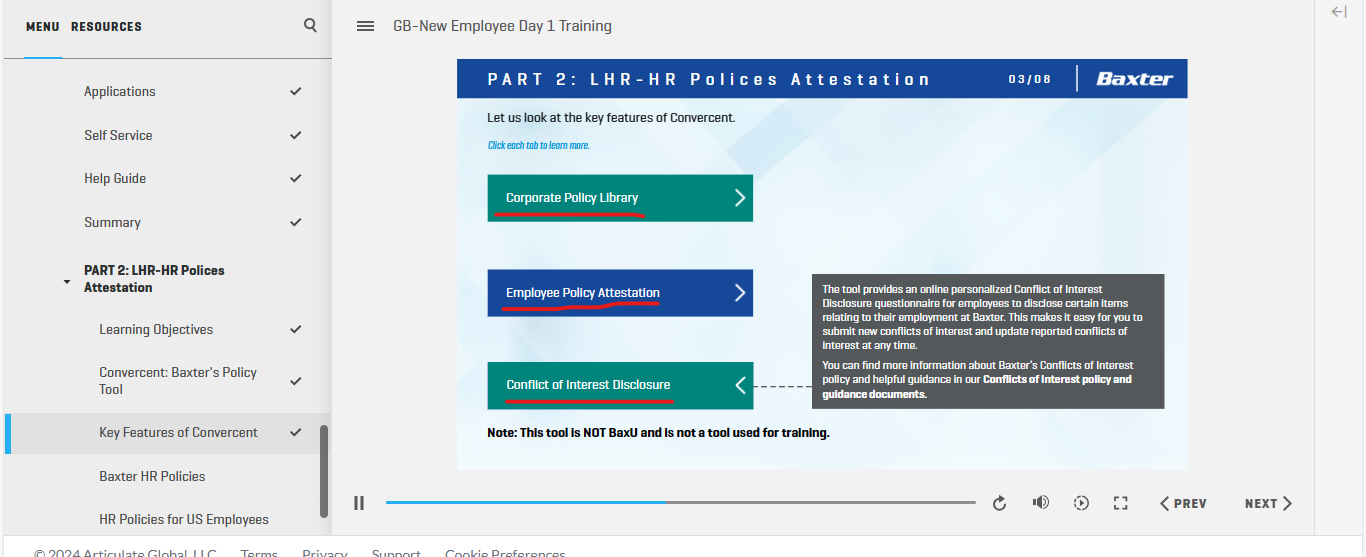 MENU RESOURCES

Applications

Self Service

Help Guide

Summary

PART 2: LHR-HR Polices Attestation

Learning Objectives

Convercent: Baxter's Policy Tool

Key Features of Convercent

Baxter HR Policies

HR Policies for US Employees

GB-New Employee Day 1 Training

PART 2: LHR-HR Polices Attestation 03/08 Baxter

Let us look at the key features of Convercent.

Click each tab to learn more.

Corporate Policy Library

Employee Policy Attestation

Conflict of Interest Disclosure

The tool provides an online personalized Conflict of Interest Disclosure questionnaire for employees to disclose certain items relating to their employment at Baxter. This makes it easy for you to submit new conflicts of interest and update reported conflicts of interest at any time.

You can find more information about Baxter's Conflicts of Interest policy and helpful guidance in our Conflicts of Interest policy and guidance documents.

Note: This tool is NOT BaxU and is not a tool used for training.

PREV NEXT

© 2024 Articulate Global, LLC Terms Privacy Support Cookie Preferences